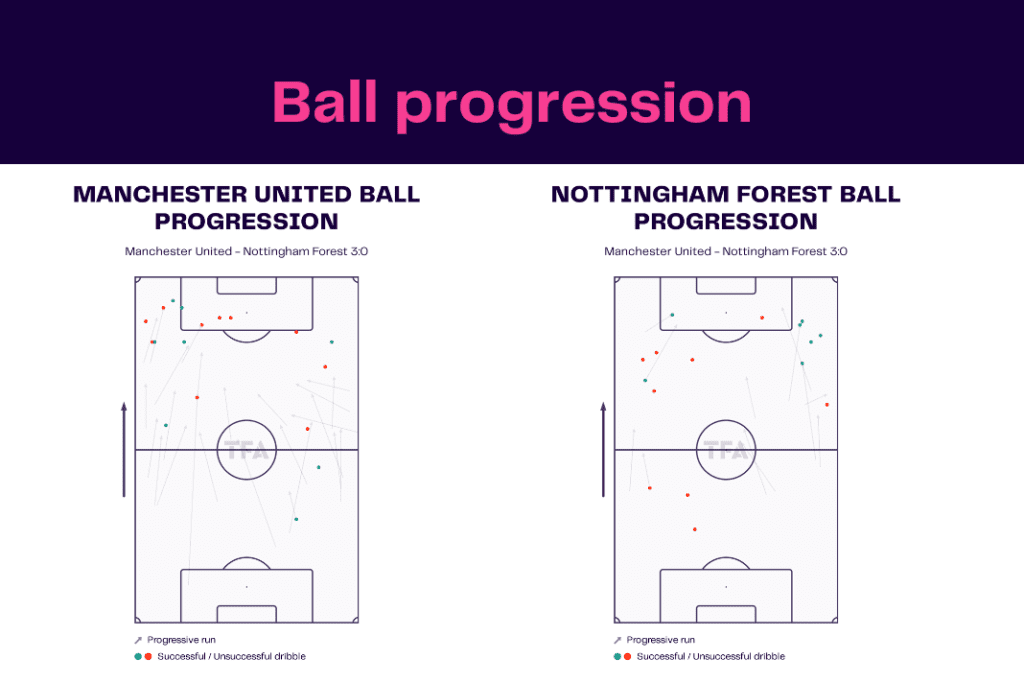 Ball progression

MANCHESTER UNITED BALL PROGRESSION

Manchester United - Nottingham Forest 3:0

TFA

Progressive run

Successful / Unsuccessful dribble

NOTTINGHAM FOREST BALL PROGRESSION

Manchester United - Nottingham Forest 3:0

TFA

Progressive run

Successful / Unsuccessful dribble